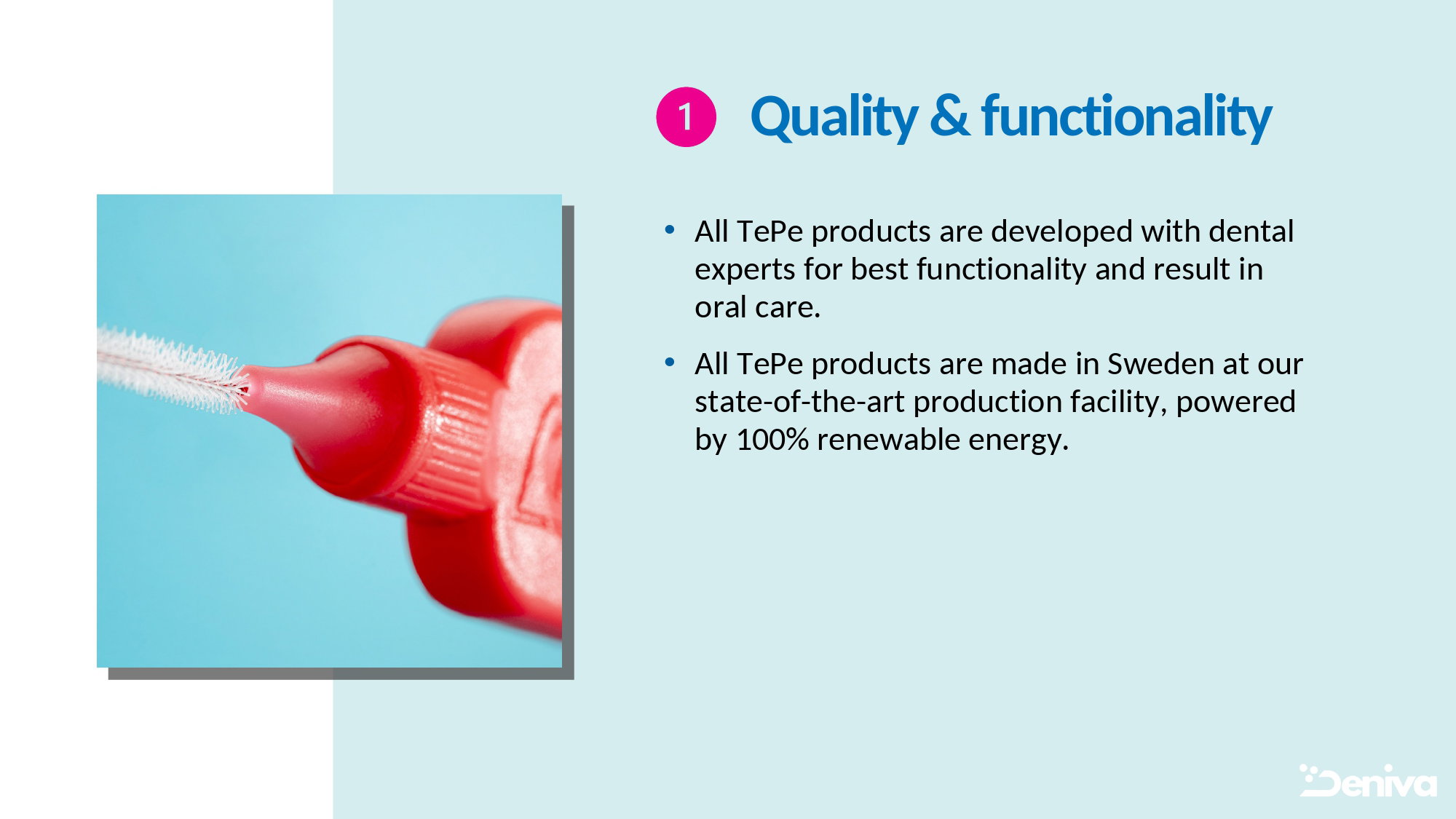 1 Quality & functionality

• All TePe products are developed with dental experts for best functionality and result in oral care.

• All TePe products are made in Sweden at our state-of-the-art production facility, powered by 100% renewable energy.

Deniva